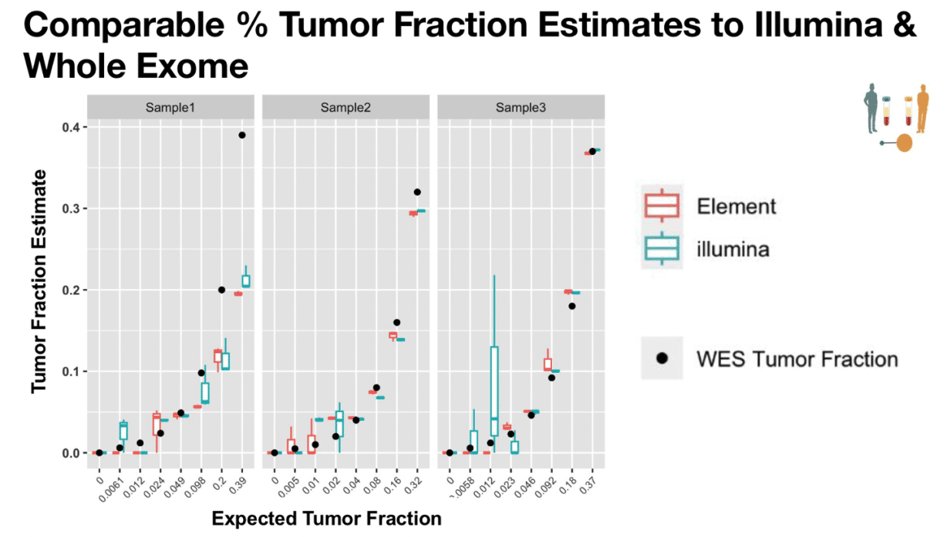 Comparable % Tumor Fraction Estimates to Illumina & Whole Exome

Sample1

Sample2

Sample3

Tumor Fraction Estimate

0.4
0.3
0.2
0.1
0.0

0
0.0061
0.012
0.024
0.049
0.098
0.2
0.39

0
0.005
0.01
0.02
0.04
0.08
0.16
0.32

0
0.0058
0.012
0.023
0.046
0.092
0.18
0.37

Expected Tumor Fraction

Element
illumina

WES Tumor Fraction